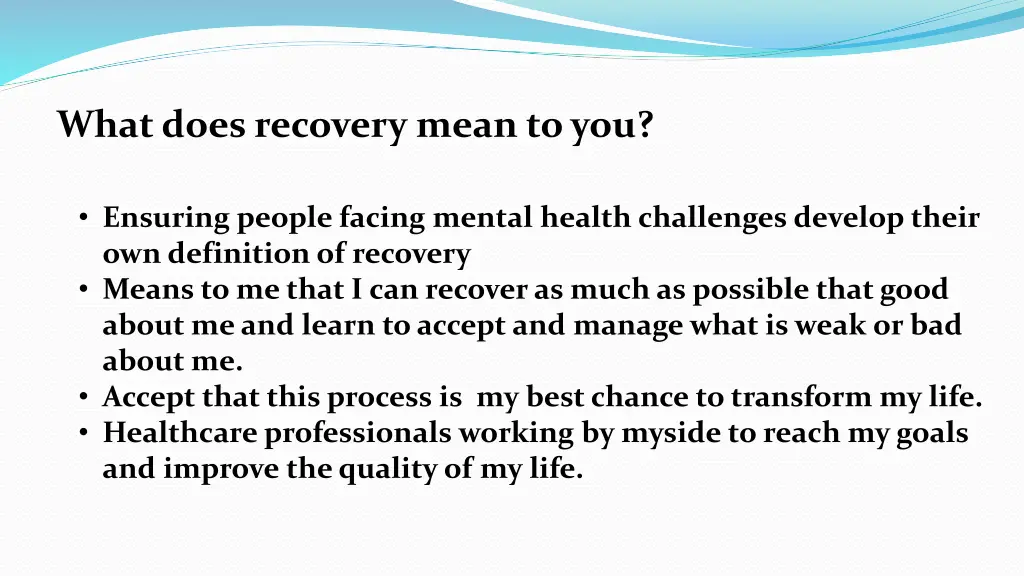 What does recovery mean to you?

• Ensuring people facing mental health challenges develop their own definition of recovery
• Means to me that I can recover as much as possible that good about me and learn to accept and manage what is weak or bad about me.
• Accept that this process is my best chance to transform my life.
• Healthcare professionals working by myside to reach my goals and improve the quality of my life.